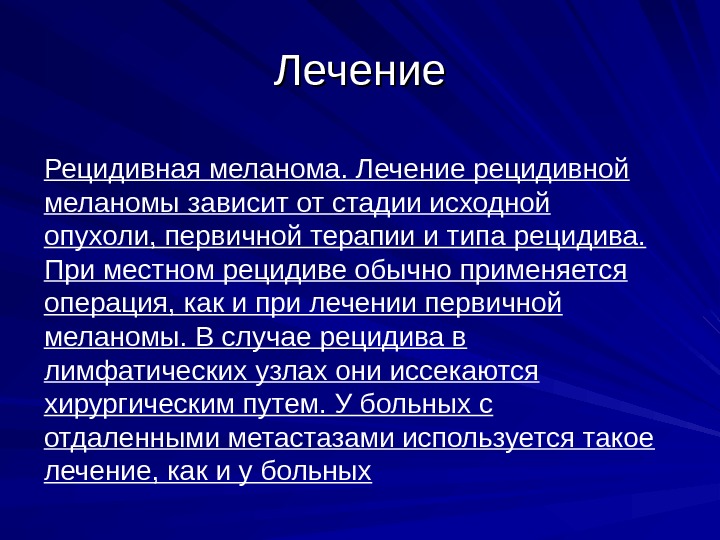 Лечение

Рецидивная меланома. Лечение рецидивной меланомы зависит от стадии исходной опухоли, первичной терапии и типа рецидива. При местном рецидиве обычно применяется операция, как и при лечении первичной меланомы. В случае рецидива в лимфатических узлах они иссекаются хирургическим путем. У больных с отдаленными метастазами используется такое лечение, как и у больных